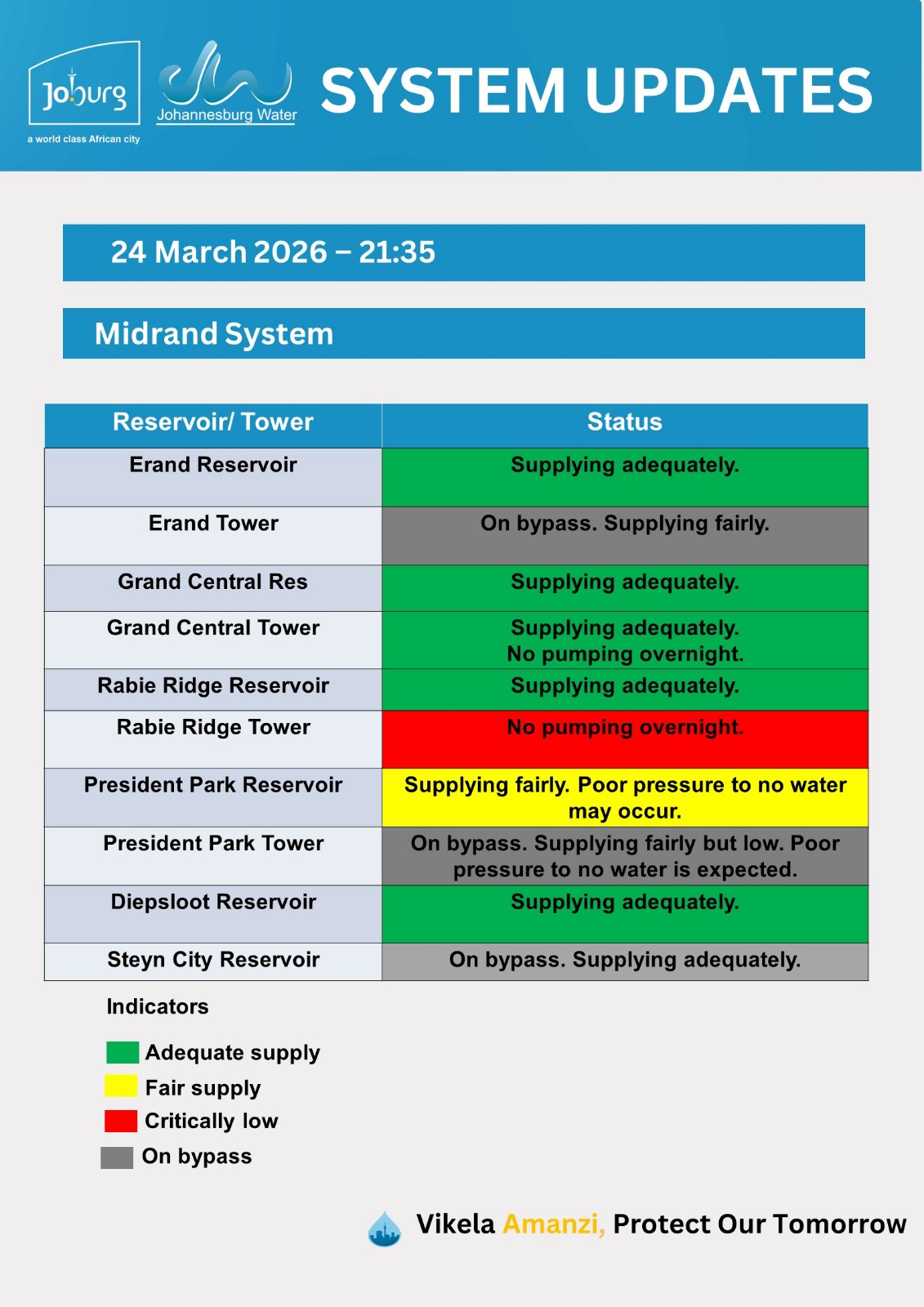 Joburg
a world class African city

Johannesburg Water

SYSTEM UPDATES

24 March 2026 – 21:35

Midrand System

| Reservoir/ Tower | Status |
|---|---|
| Erand Reservoir | Supplying adequately. |
| Erand Tower | On bypass. Supplying fairly. |
| Grand Central Res | Supplying adequately. |
| Grand Central Tower | Supplying adequately. No pumping overnight. |
| Rabie Ridge Reservoir | Supplying adequately. |
| Rabie Ridge Tower | No pumping overnight. |
| President Park Reservoir | Supplying fairly. Poor pressure to no water may occur. |
| President Park Tower | On bypass. Supplying fairly but low. Poor pressure to no water is expected. |
| Diepsloot Reservoir | Supplying adequately. |
| Steyn City Reservoir | On bypass. Supplying adequately. |

Indicators

Adequate supply
Fair supply
Critically low
On bypass

Vikela Amanzi, Protect Our Tomorrow